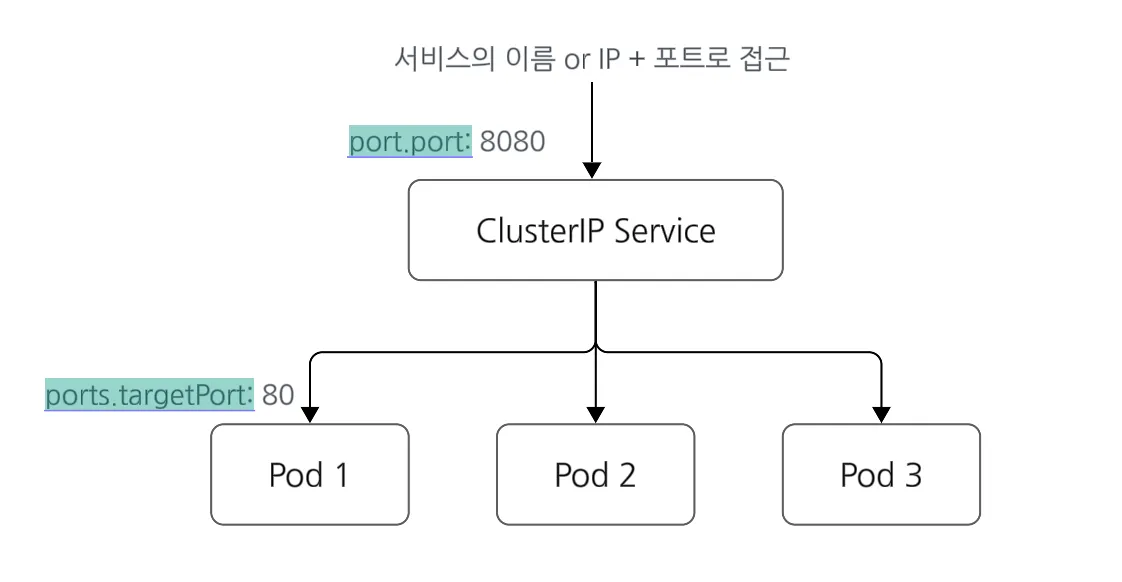 서비스의 이름 or IP + 포트로 접근

port.port: 8080

ClusterIP Service

ports.targetPort: 80

Pod 1

Pod 2

Pod 3